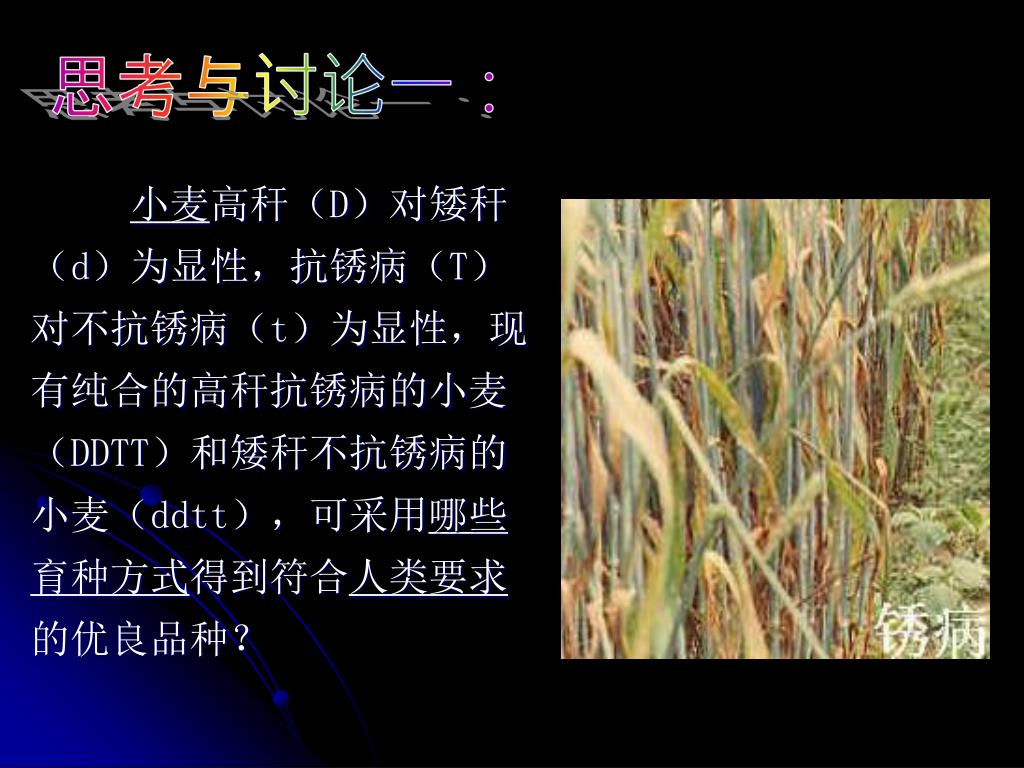 思考与讨论一：

小麦高秆（D）对矮秆（d）为显性，抗锈病（T）对不抗锈病（t）为显性，现有纯合的高秆抗锈病的小麦（DDTT）和矮秆不抗锈病的小麦（ddtt），可采用哪些育种方式得到符合人类要求的优良品种？

锈病